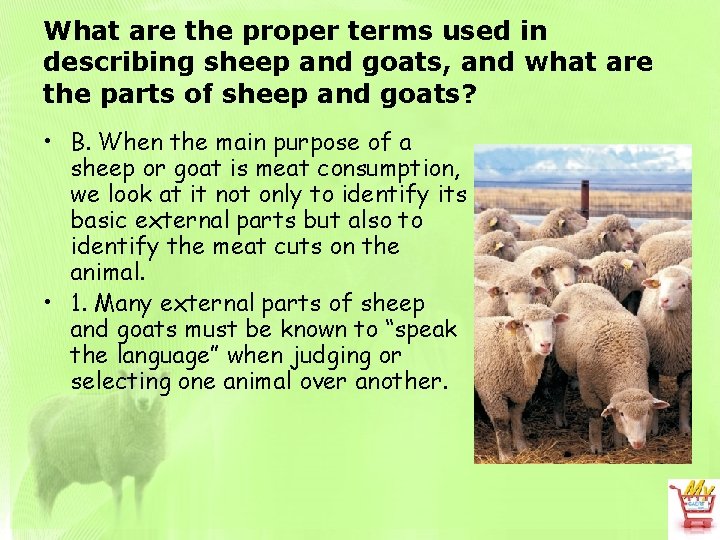 What are the proper terms used in describing sheep and goats, and what are the parts of sheep and goats?

• B. When the main purpose of a sheep or goat is meat consumption, we look at it not only to identify its basic external parts but also to identify the meat cuts on the animal.

• 1. Many external parts of sheep and goats must be known to “speak the language” when judging or selecting one animal over another.

My